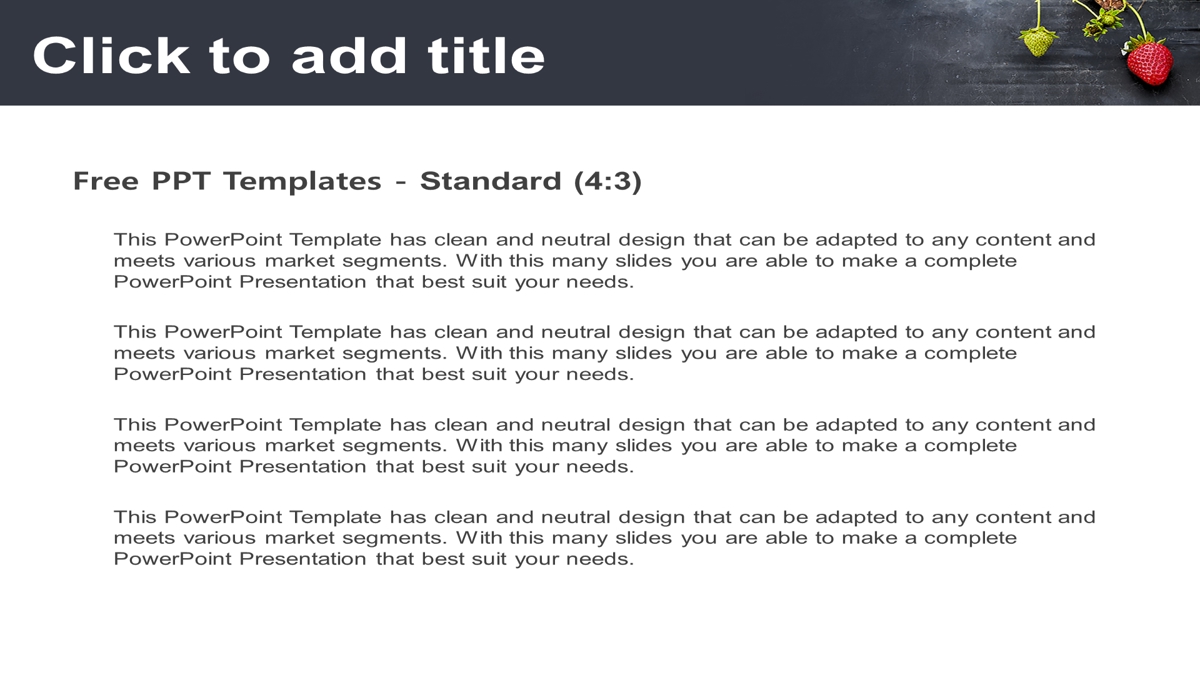 Click to add title

Free PPT Templates - Standard (4:3)

This PowerPoint Template has clean and neutral design that can be adapted to any content and meets various market segments. With this many slides you are able to make a complete PowerPoint Presentation that best suit your needs.

This PowerPoint Template has clean and neutral design that can be adapted to any content and meets various market segments. With this many slides you are able to make a complete PowerPoint Presentation that best suit your needs.

This PowerPoint Template has clean and neutral design that can be adapted to any content and meets various market segments. With this many slides you are able to make a complete PowerPoint Presentation that best suit your needs.

This PowerPoint Template has clean and neutral design that can be adapted to any content and meets various market segments. With this many slides you are able to make a complete PowerPoint Presentation that best suit your needs.